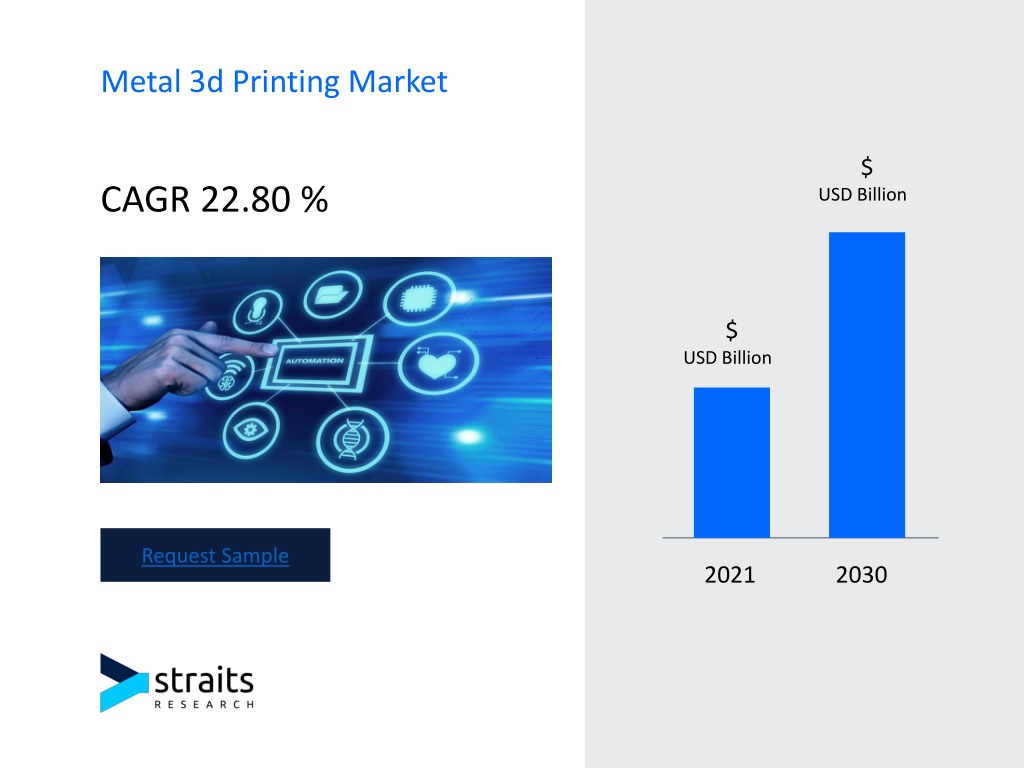 Metal 3d Printing Market

CAGR 22.80 %

AUTOMATION

Request Sample

straits
RESEARCH

$
USD Billion

$
USD Billion

2021

2030